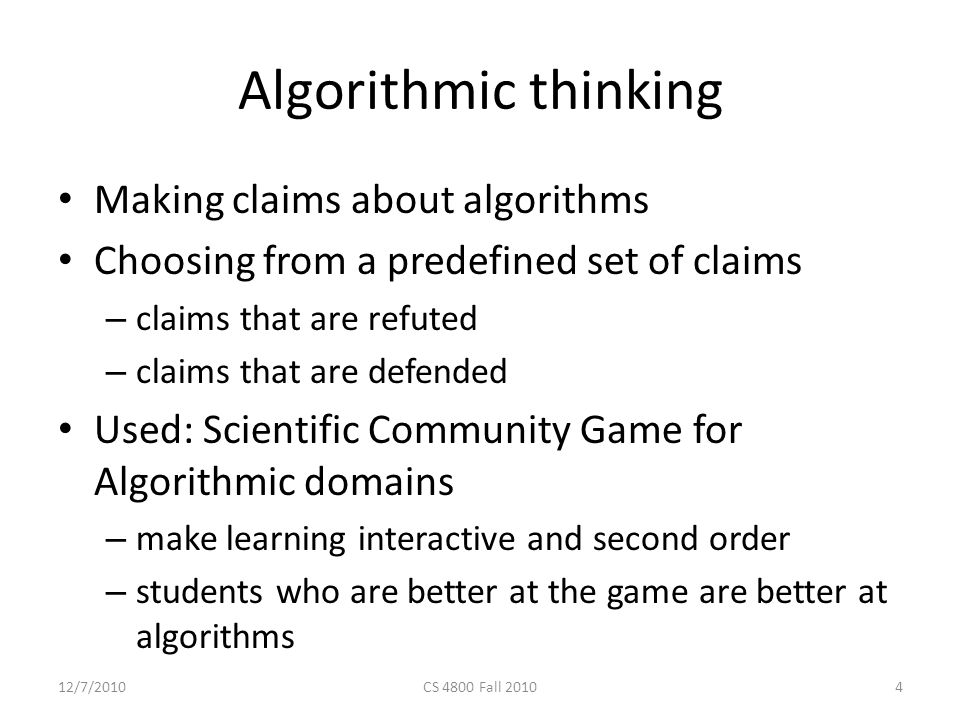 Algorithmic thinking

• Making claims about algorithms
• Choosing from a predefined set of claims
– claims that are refuted
– claims that are defended
• Used: Scientific Community Game for Algorithmic domains
– make learning interactive and second order
– students who are better at the game are better at algorithms

12/7/2010 CS 4800 Fall 2010 4